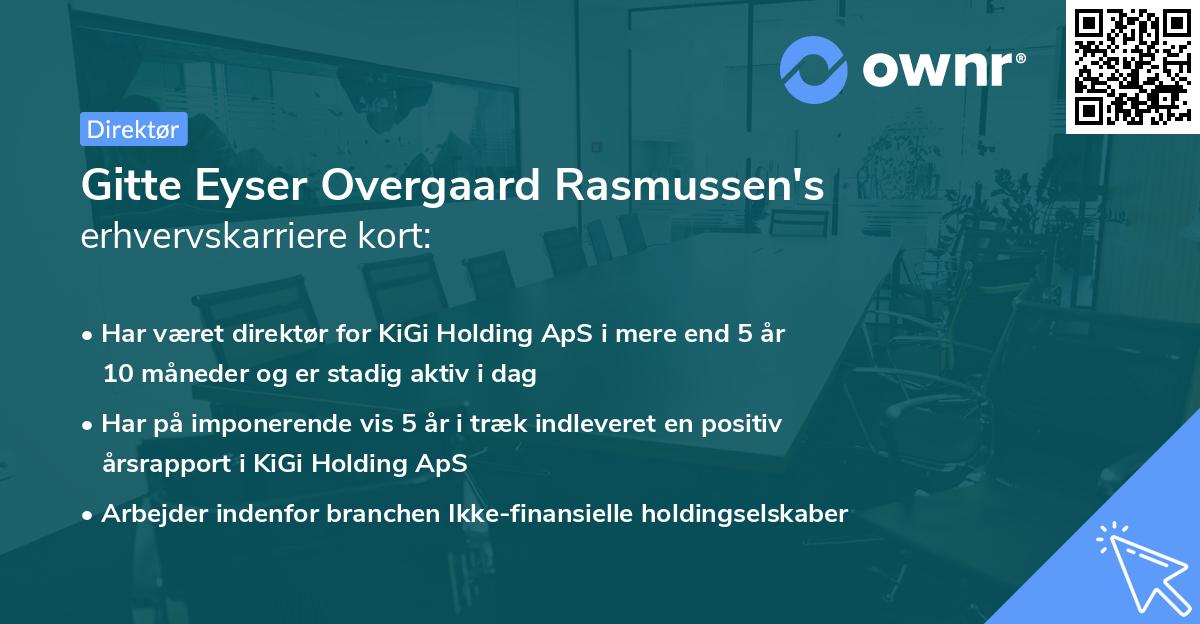 ownr®

Direktør

Gitte Eyser Overgaard Rasmussen's erhvervskarriere kort:

• Har været direktør for KiGi Holding ApS i mere end 5 år 10 måneder og er stadig aktiv i dag

• Har på imponerende vis 5 år i træk indleveret en positiv årsrapport i KiGi Holding ApS

• Arbejder indenfor branchen Ikke-finansielle holdingselskaber